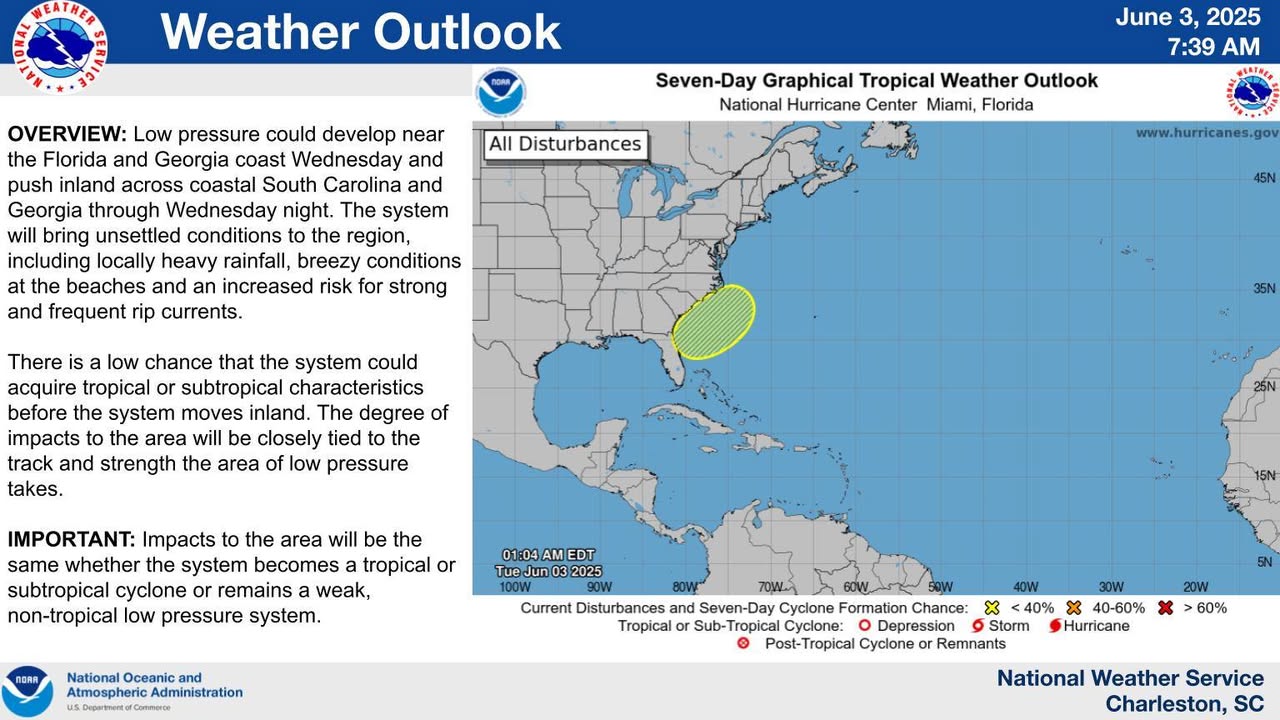 NATIONAL WEATHER SERVICE

Weather Outlook

June 3, 2025
7:39 AM

OVERVIEW: Low pressure could develop near the Florida and Georgia coast Wednesday and push inland across coastal South Carolina and Georgia through Wednesday night. The system will bring unsettled conditions to the region, including locally heavy rainfall, breezy conditions at the beaches and an increased risk for strong and frequent rip currents.

There is a low chance that the system could acquire tropical or subtropical characteristics before the system moves inland. The degree of impacts to the area will be closely tied to the track and strength the area of low pressure takes.

IMPORTANT: Impacts to the area will be the same whether the system becomes a tropical or subtropical cyclone or remains a weak, non-tropical low pressure system.

NOAA

Seven-Day Graphical Tropical Weather Outlook
National Hurricane Center Miami, Florida

All Disturbances

www.hurricanes.gov

45N
35N
25N
15N
5N

01:04 AM EDT
Tue Jun 03 2025

100W 90W 80W 70W 60W 50W 40W 30W 20W

Current Disturbances and Seven-Day Cyclone Formation Chance: < 40% 40-60% > 60%
Tropical or Sub-Tropical Cyclone: Depression Storm Hurricane
Post-Tropical Cyclone or Remnants

NOAA
National Oceanic and Atmospheric Administration
U.S. Department of Commerce

National Weather Service
Charleston, SC